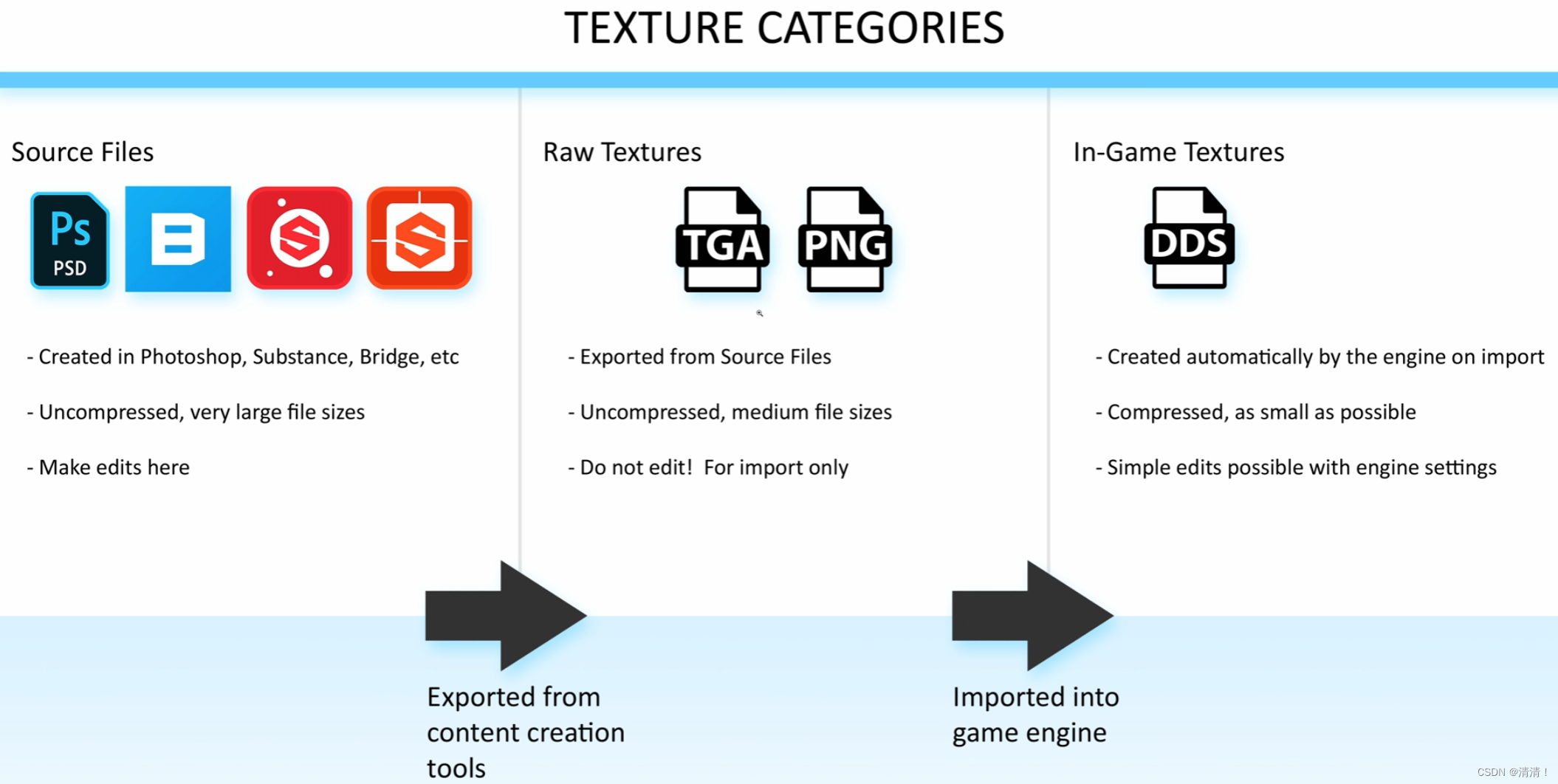 TEXTURE CATEGORIES

Source Files

Ps
PSD

- Created in Photoshop, Substance, Bridge, etc

- Uncompressed, very large file sizes

- Make edits here

Raw Textures

TGA PNG

- Exported from Source Files

- Uncompressed, medium file sizes

- Do not edit! For import only

In-Game Textures

DDS

- Created automatically by the engine on import

- Compressed, as small as possible

- Simple edits possible with engine settings

Exported from content creation tools

Imported into game engine

CSDN @清清！